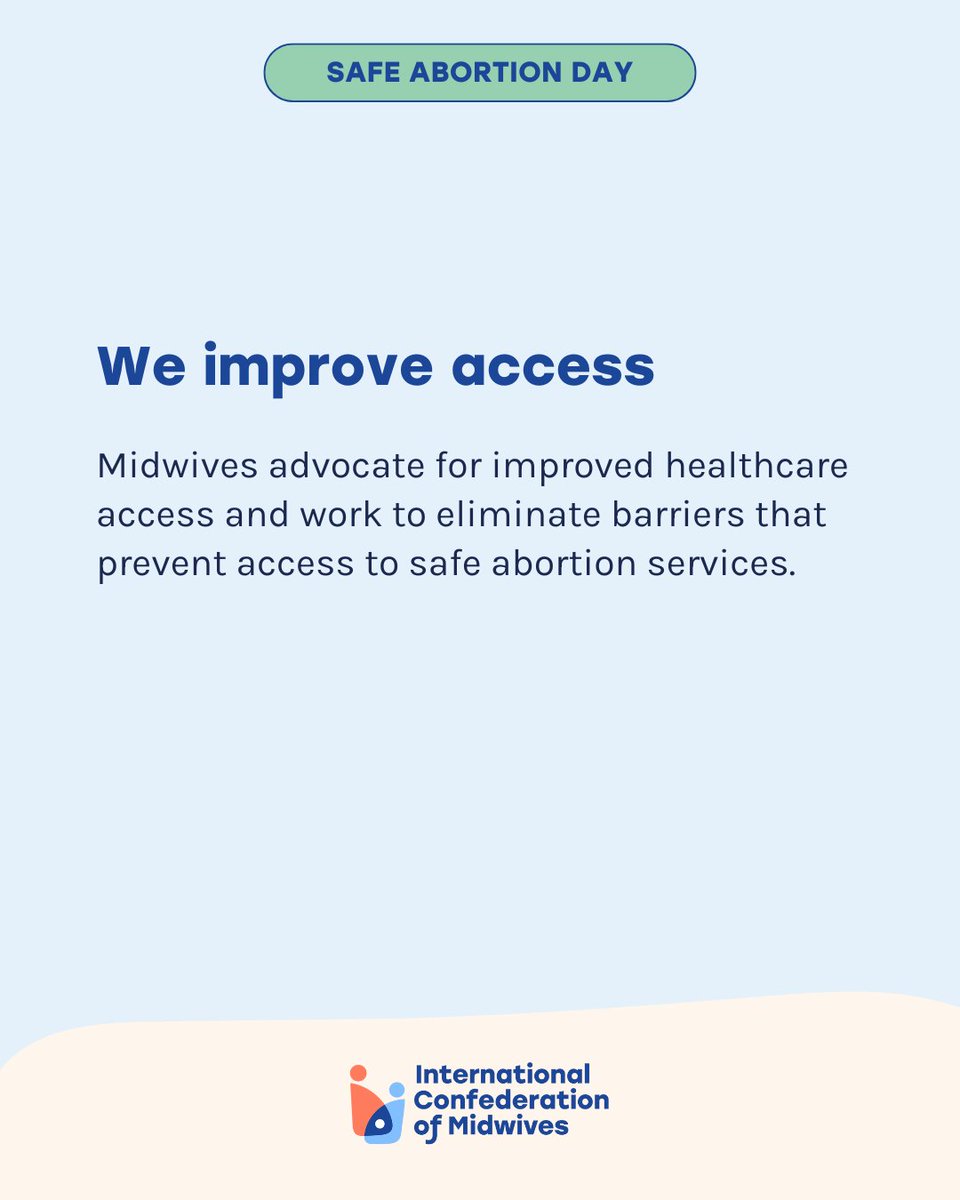 SAFE ABORTION DAY

We improve access

Midwives advocate for improved healthcare access and work to eliminate barriers that prevent access to safe abortion services.

International Confederation of Midwives